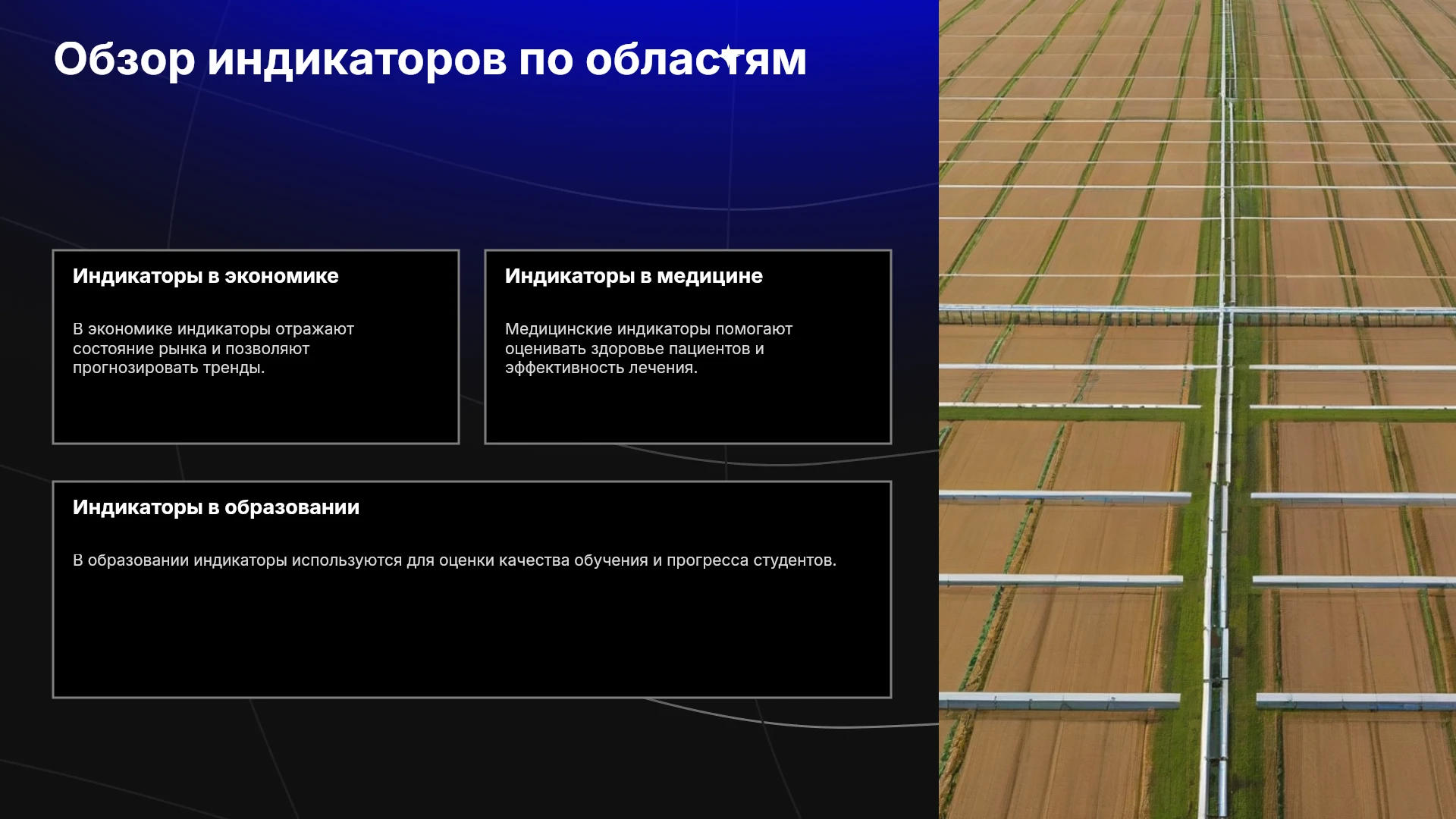 Обзор индикаторов по областям

Индикаторы в экономике

В экономике индикаторы отражают состояние рынка и позволяют прогнозировать тренды.

Индикаторы в медицине

Медицинские индикаторы помогают оценивать здоровье пациентов и эффективность лечения.

Индикаторы в образовании

В образовании индикаторы используются для оценки качества обучения и прогресса студентов.